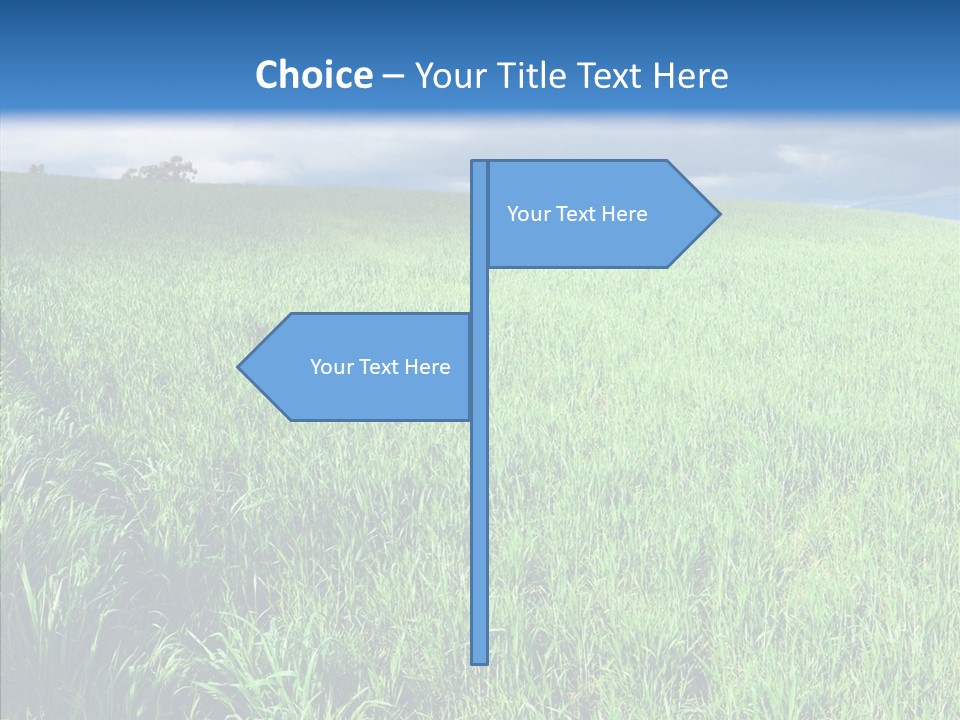 Choice – Your Title Text Here

Your Text Here

Your Text Here